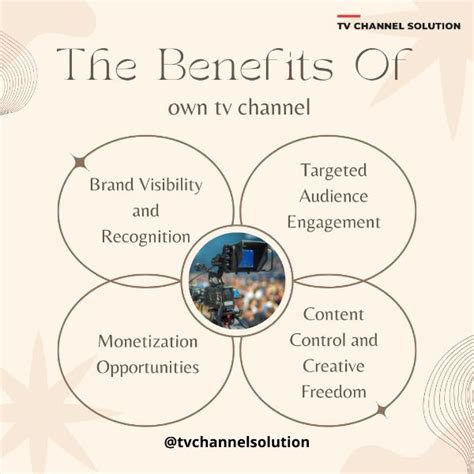 TV CHANNEL SOLUTION

The Benefits Of

own tv channel

Brand Visibility and Recognition

Targeted Audience Engagement

Monetization Opportunities

Content Control and Creative Freedom

@tvchannelsolution